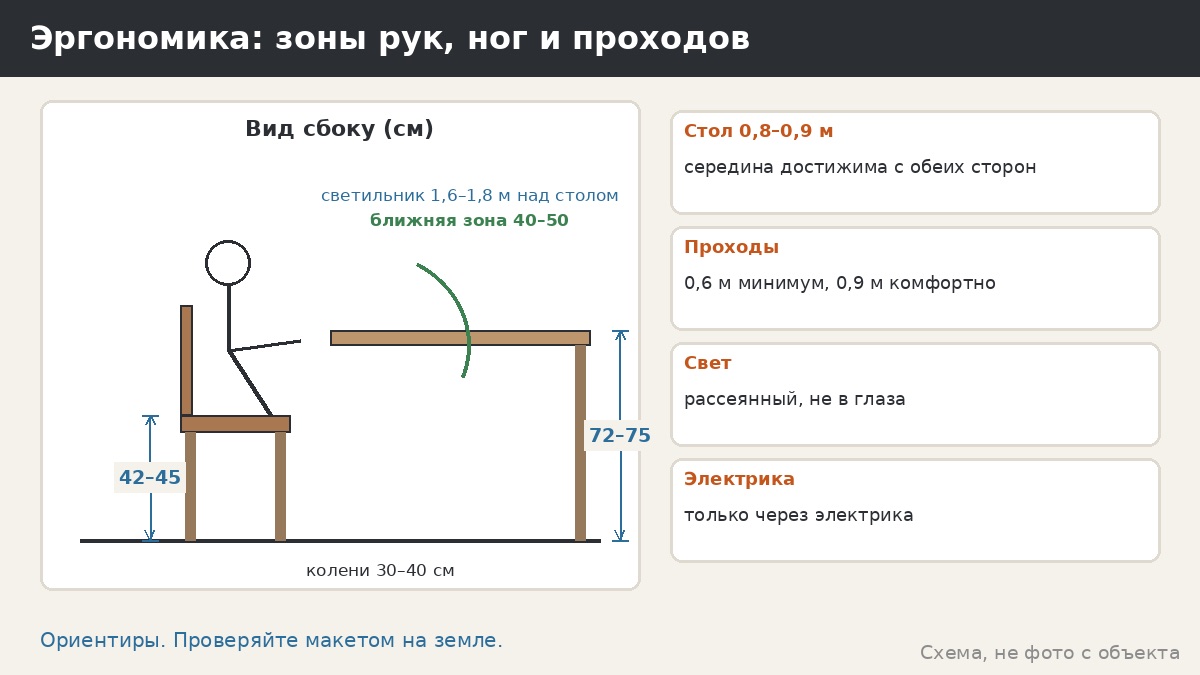 Эргономика: зоны рук, ног и проходов

Вид сбоку (см)

светильник 1,6–1,8 м над столом
ближняя зона 40–50

42–45

72–75

колени 30–40 см

Стол 0,8–0,9 м
середина достижима с обеих сторон

Проходы
0,6 м минимум, 0,9 м комфортно

Свет
рассеянный, не в глаза

Электрика
только через электрика

Ориентиры. Проверяйте макетом на земле.

Схема, не фото с объекта